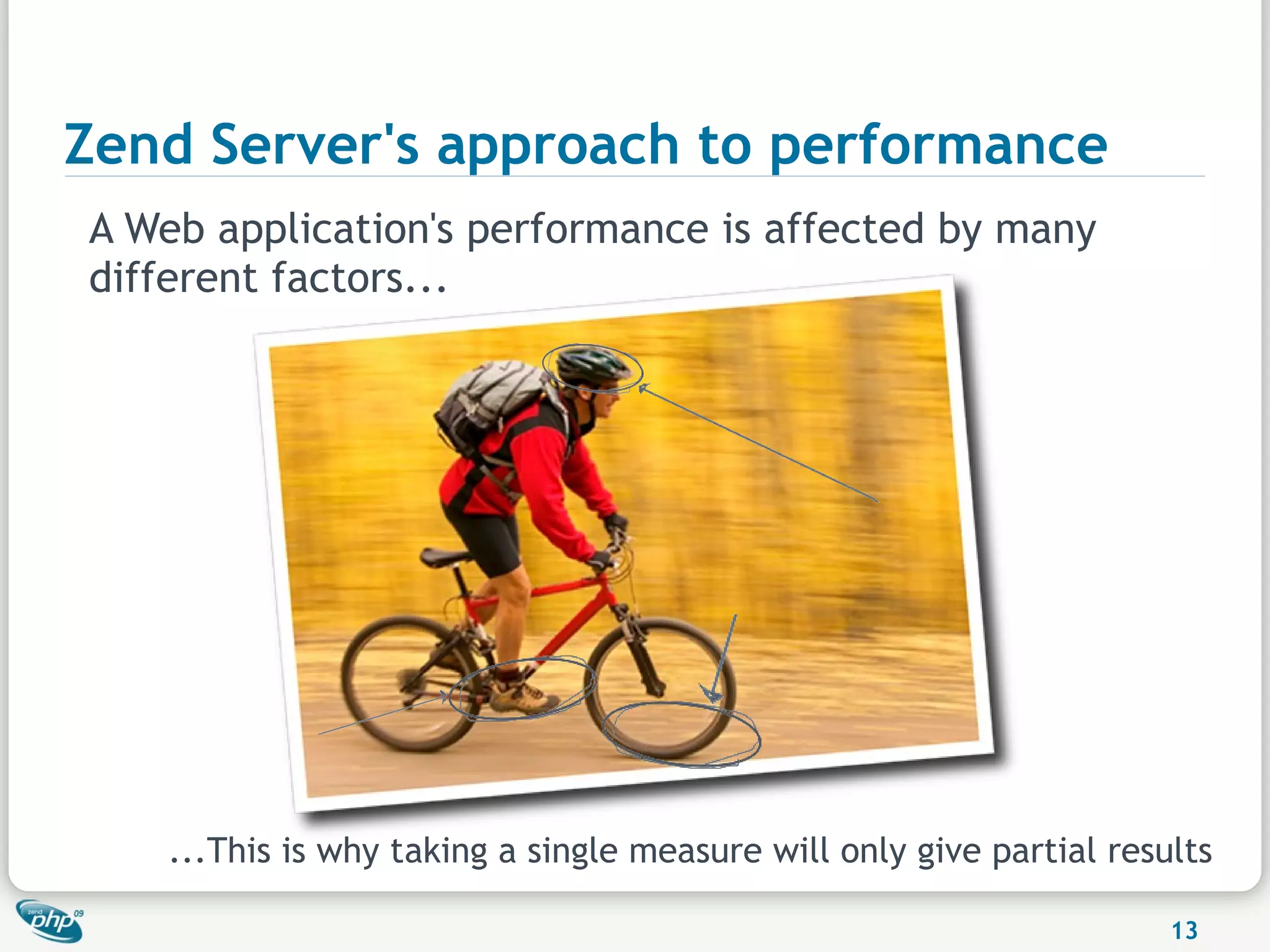 Zend Server's approach to performance

A Web application's performance is affected by many different factors...

...This is why taking a single measure will only give partial results

zend php 09

13